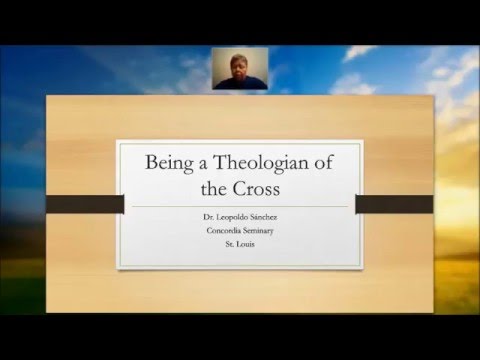 Being a Theologian of the Cross

Dr. Leopoldo Sánchez
Concordia Seminary
St. Louis